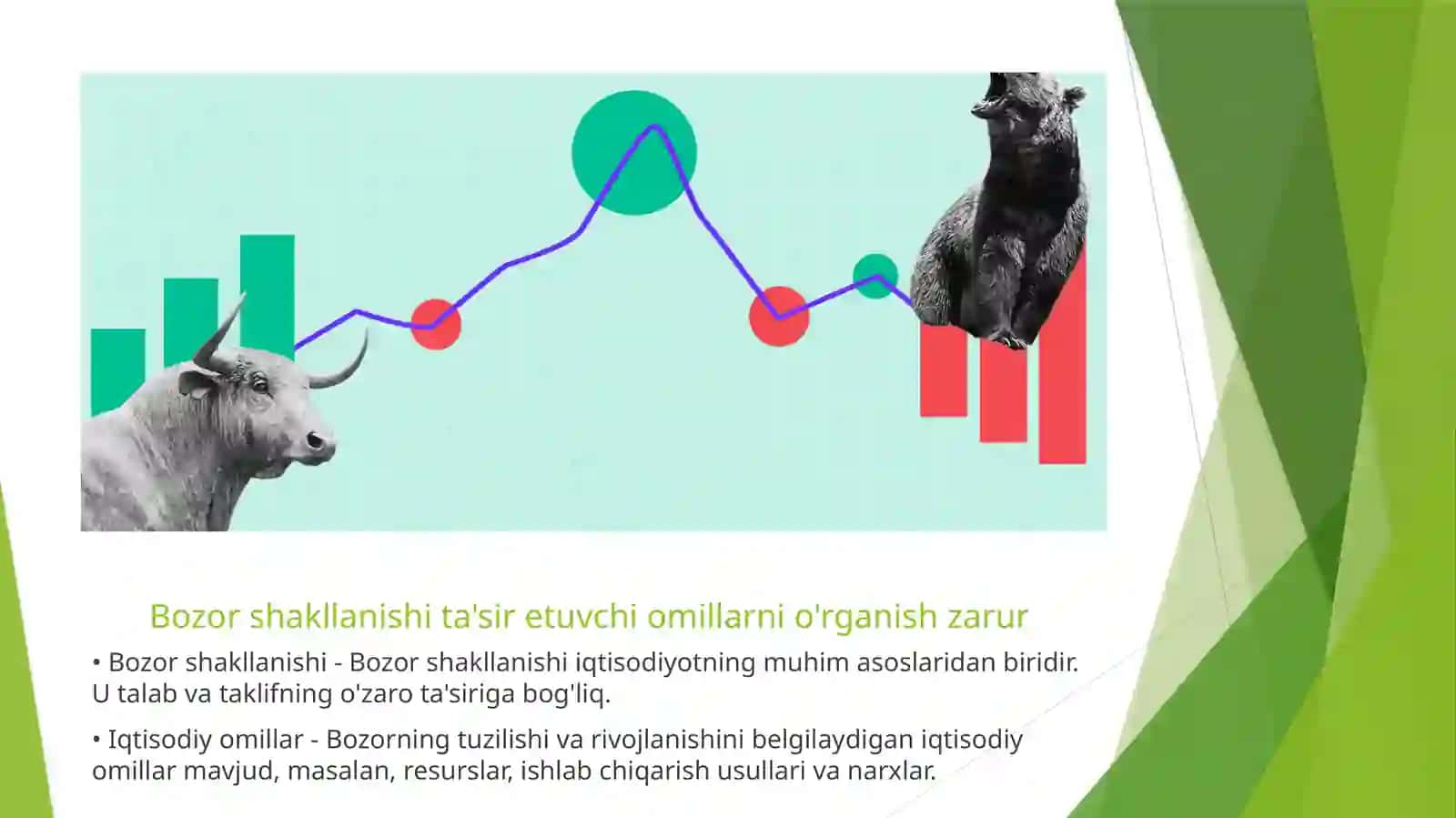 Bozor shakllanishi ta'sir etuvchi omillarni o'rganish zarur

• Bozor shakllanishi - Bozor shakllanishi iqtisodiyotning muhim asoslaridan biridir. U talab va taklifning o'zaro ta'siriga bog'liq.

• Iqtisodiy omillar - Bozorning tuzilishi va rivojlanishini belgilaydigan iqtisodiy omillar mavjud, masalan, resurslar, ishlab chiqarish usullari va narxlar.